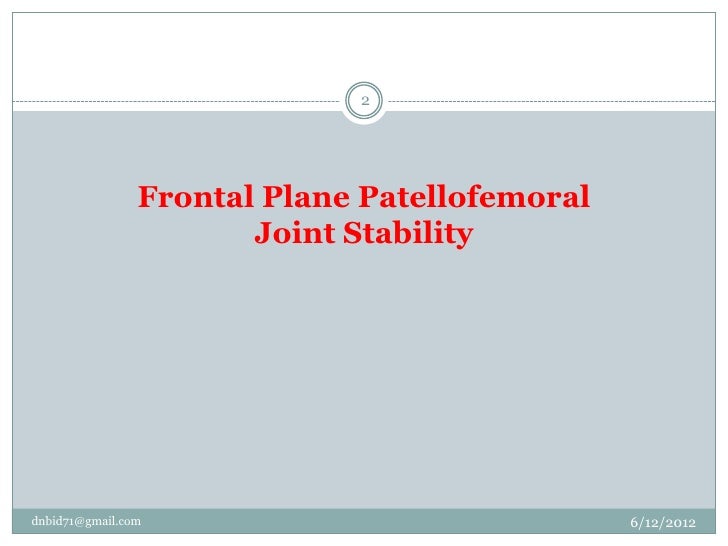 2

Frontal Plane Patellofemoral Joint Stability

dnbid71@gmail.com

6/12/2012